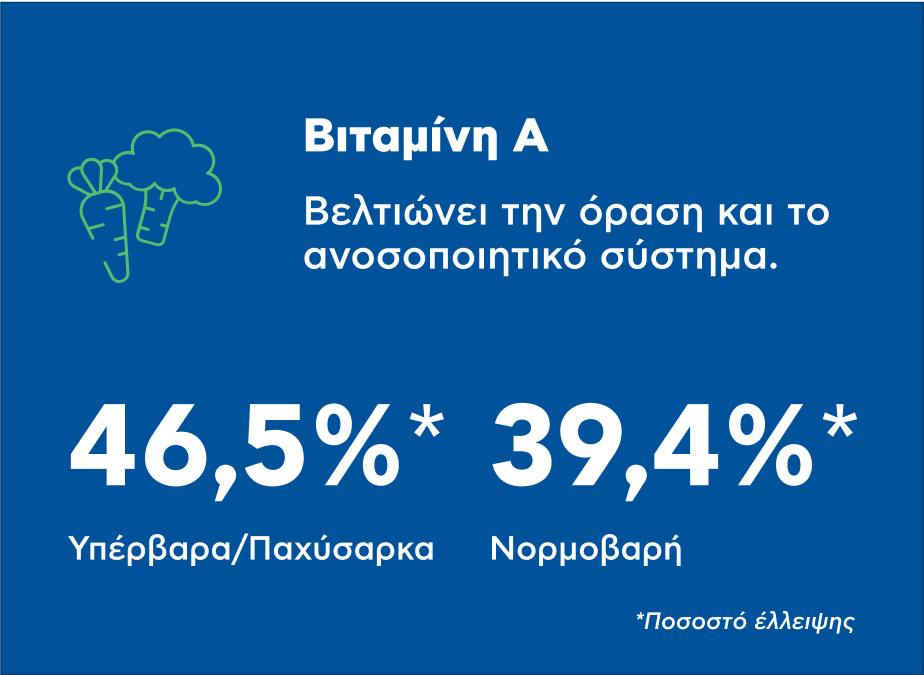 Βιταμίνη Α

Βελτιώνει την όραση και το ανοσοποιητικό σύστημα.

46,5%*
Υπέρβαρα/Παχύσαρκα

39,4%*
Νορμοβαρή

*Ποσοστό έλλειψης